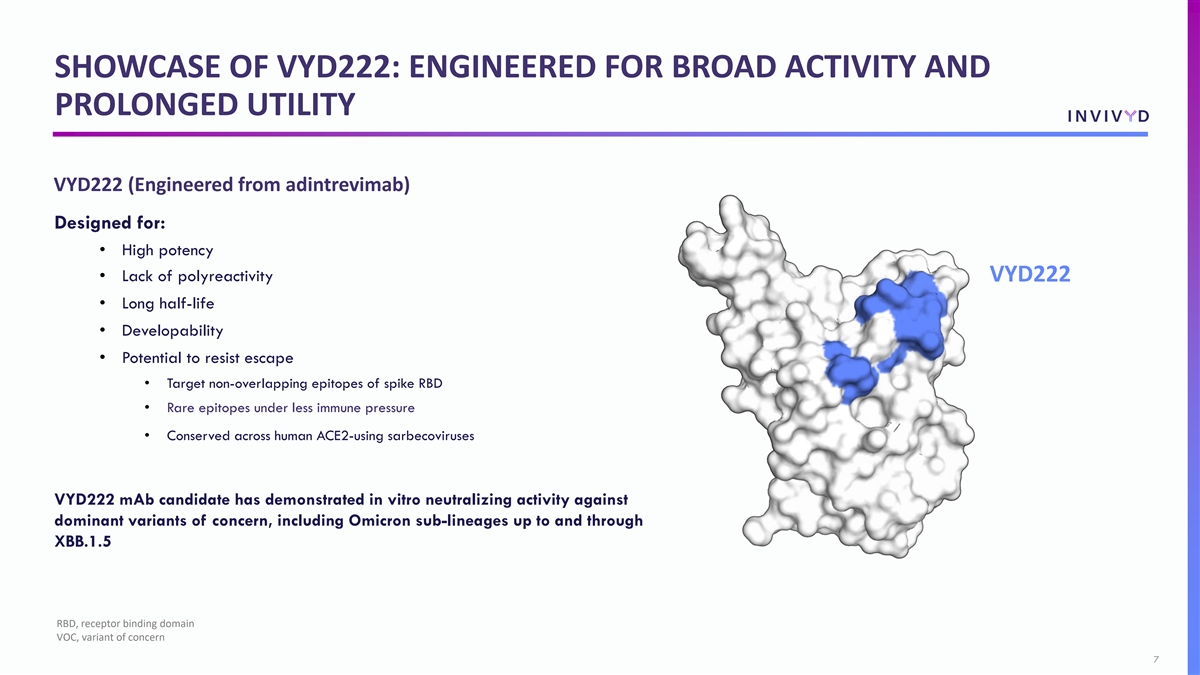 SHOWCASE OF VYD222: ENGINEERED FOR BROAD ACTIVITY AND PROLONGED UTILITY

INVIVYD

VYD222 (Engineered from adintrevimab)

Designed for:

• High potency
• Lack of polyreactivity
• Long half-life
• Developability
• Potential to resist escape
  • Target non-overlapping epitopes of spike RBD
  • Rare epitopes under less immune pressure
  • Conserved across human ACE2-using sarbecoviruses

VYD222

VYD222 mAb candidate has demonstrated in vitro neutralizing activity against dominant variants of concern, including Omicron sub-lineages up to and through XBB.1.5

RBD, receptor binding domain
VOC, variant of concern

7